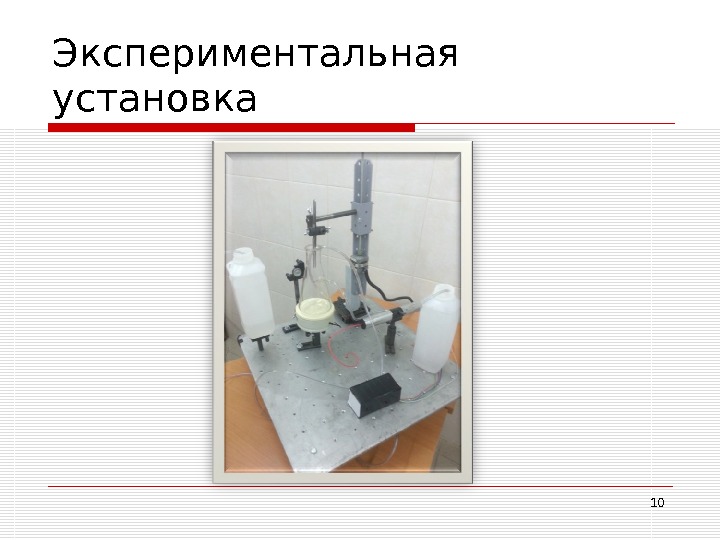 Экспериментальная установка

10